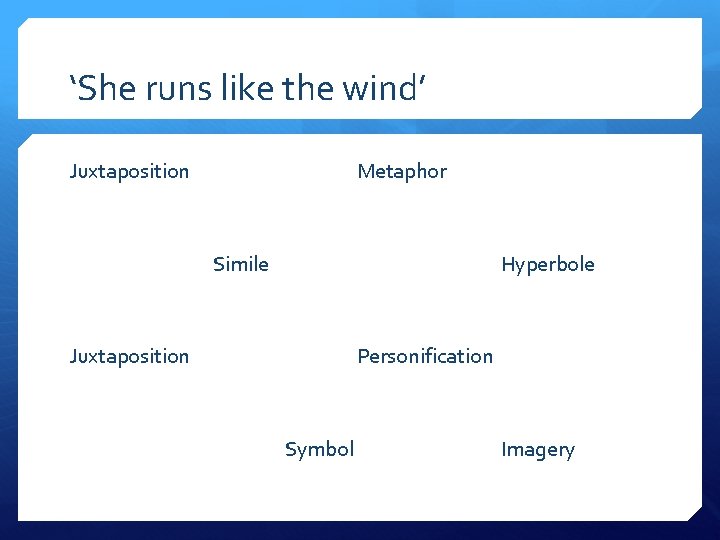 ‘She runs like the wind’

Juxtaposition

Metaphor

Simile

Hyperbole

Juxtaposition

Personification

Symbol

Imagery